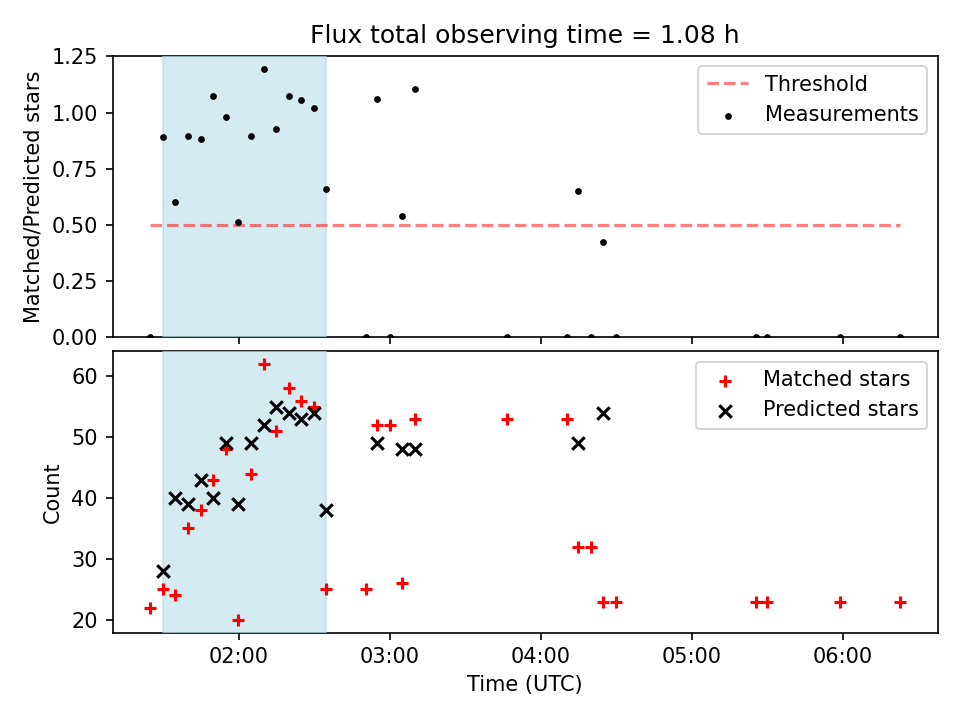 Flux total observing time = 1.08 h

Matched/Predicted stars

1.25
1.00
0.75
0.50
0.25
0.00

Threshold
Measurements

Count

60
50
40
30
20

Matched stars
Predicted stars

02:00
03:00
04:00
05:00
06:00

Time (UTC)